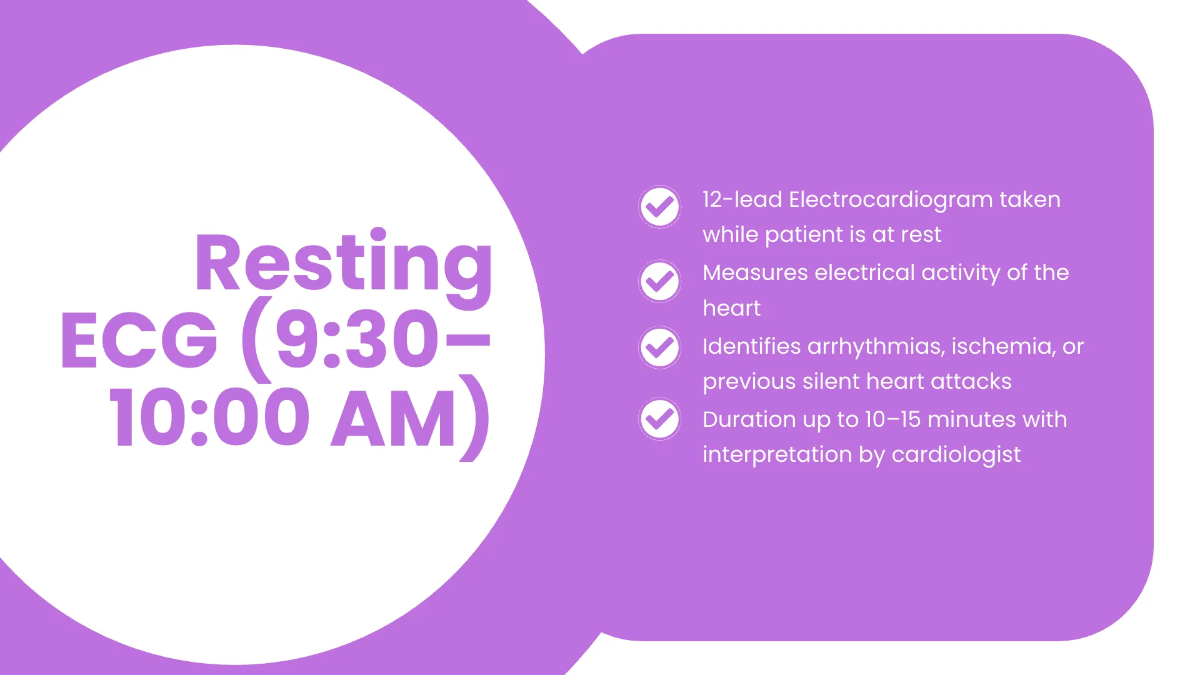 Resting ECG (9:30–10:00 AM)

12-lead Electrocardiogram taken while patient is at rest

Measures electrical activity of the heart

Identifies arrhythmias, ischemia, or previous silent heart attacks

Duration up to 10–15 minutes with interpretation by cardiologist